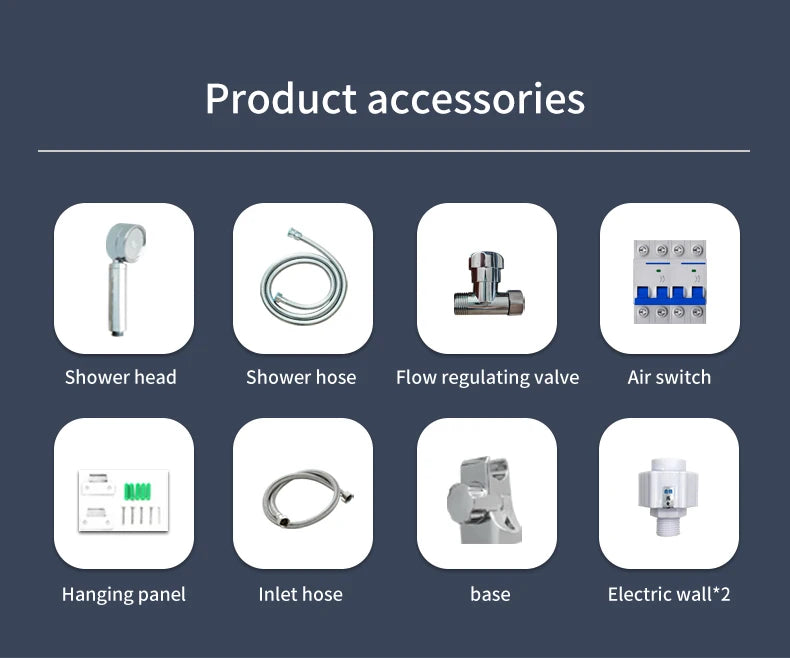 Product accessories

Shower head

Shower hose

Flow regulating valve

Air switch

Hanging panel

Inlet hose

base

Electric wall*2